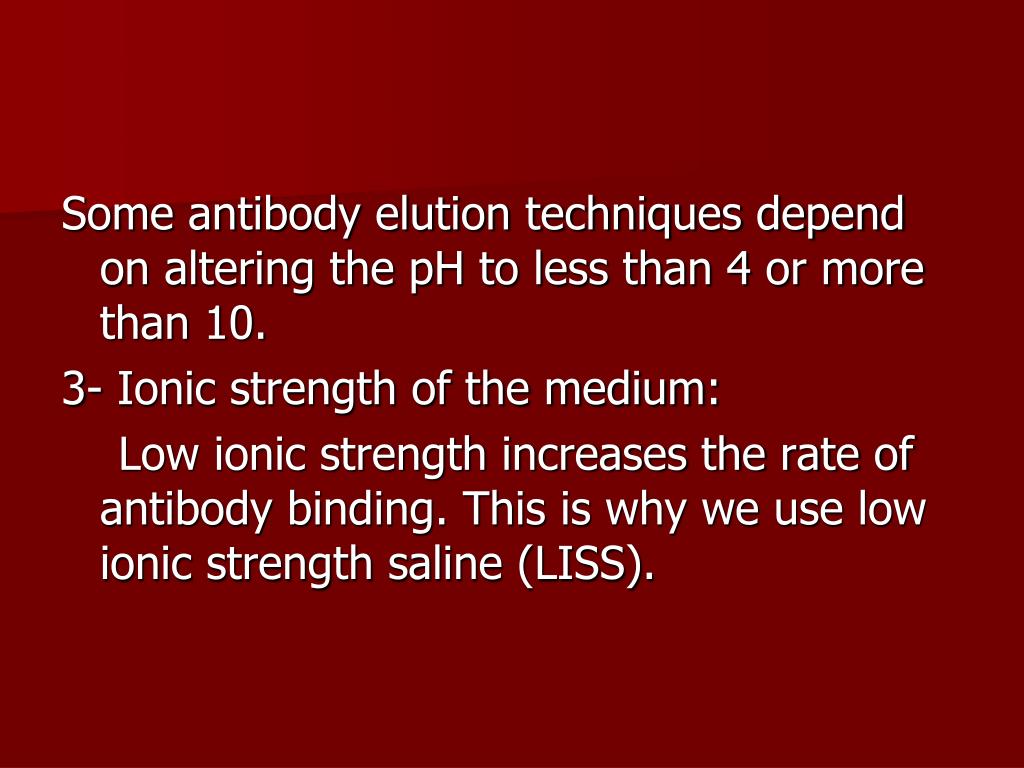 Some antibody elution techniques depend on altering the pH to less than 4 or more than 10.

3- Ionic strength of the medium:

Low ionic strength increases the rate of antibody binding. This is why we use low ionic strength saline (LISS).